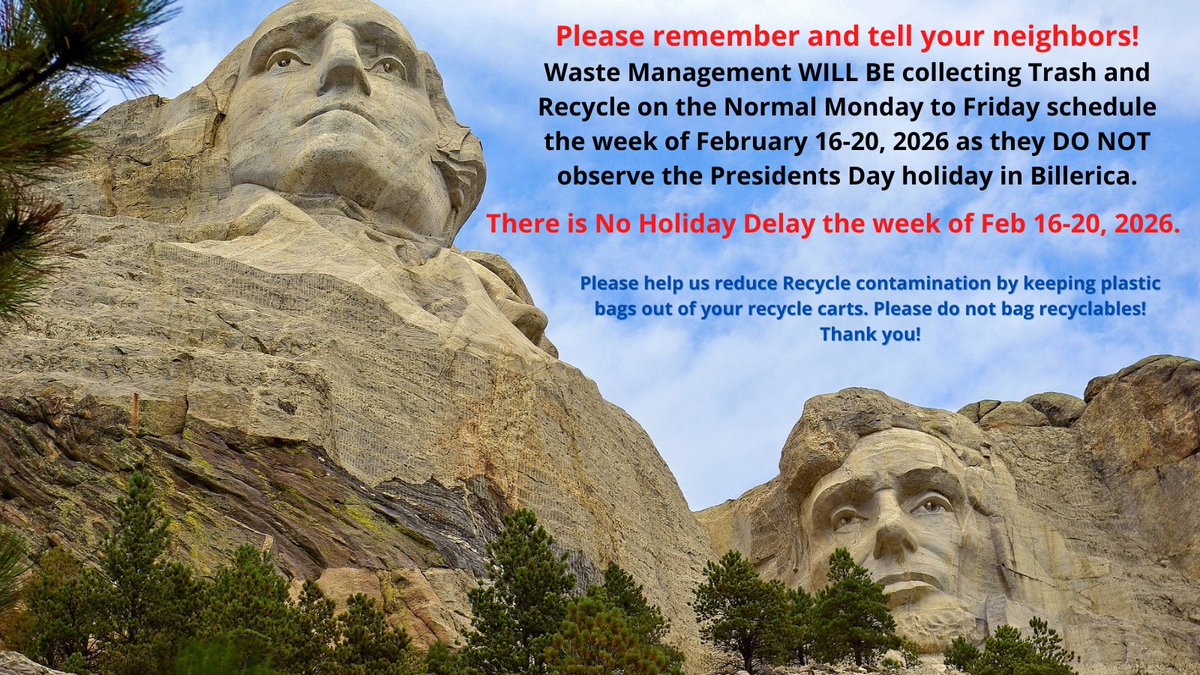 Please remember and tell your neighbors!
Waste Management WILL BE collecting Trash and Recycle on the Normal Monday to Friday schedule the week of February 16-20, 2026 as they DO NOT observe the Presidents Day holiday in Billerica.

There is No Holiday Delay the week of Feb 16-20, 2026.

Please help us reduce Recycle contamination by keeping plastic bags out of your recycle carts. Please do not bag recyclables! Thank you!